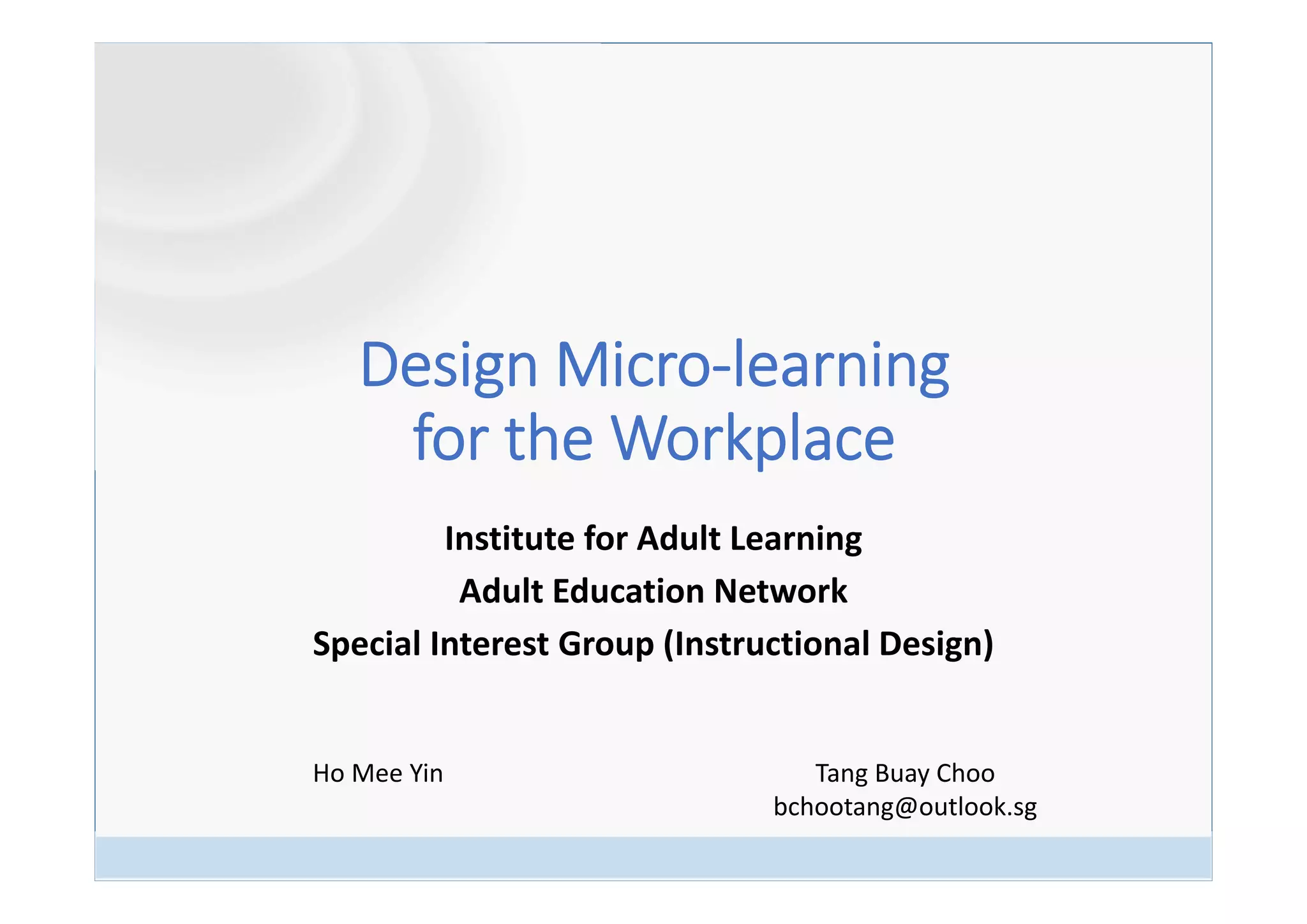 Design Micro-learning for the Workplace

Institute for Adult Learning

Adult Education Network

Special Interest Group (Instructional Design)

Ho Mee Yin

Tang Buay Choo
bchootang@outlook.sg